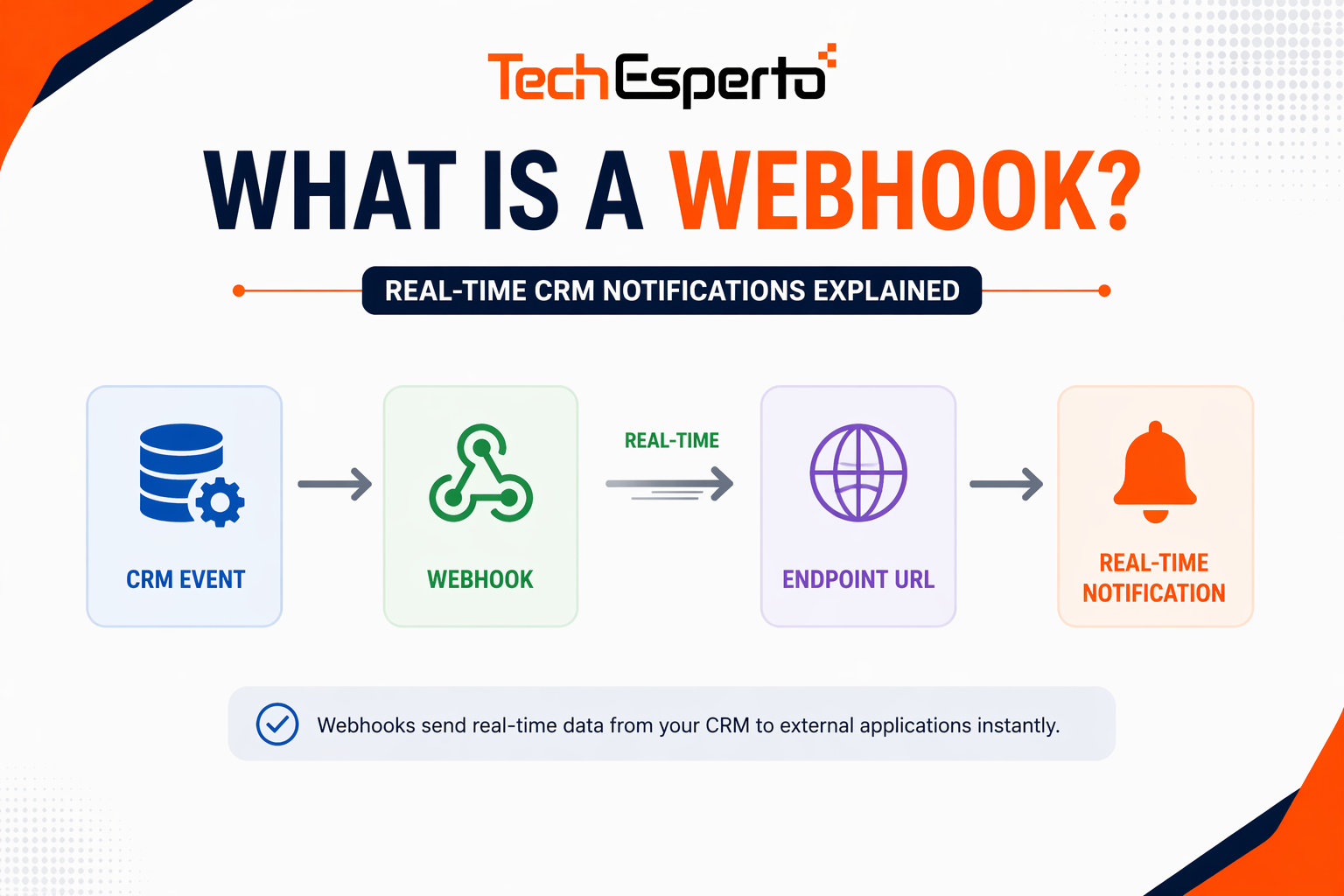 TechEsperto

WHAT IS A WEBHOOK?

REAL-TIME CRM NOTIFICATIONS EXPLAINED

CRM EVENT

WEBHOOK

REAL-TIME

ENDPOINT URL

REAL-TIME NOTIFICATION

Webhooks send real-time data from your CRM to external applications instantly.